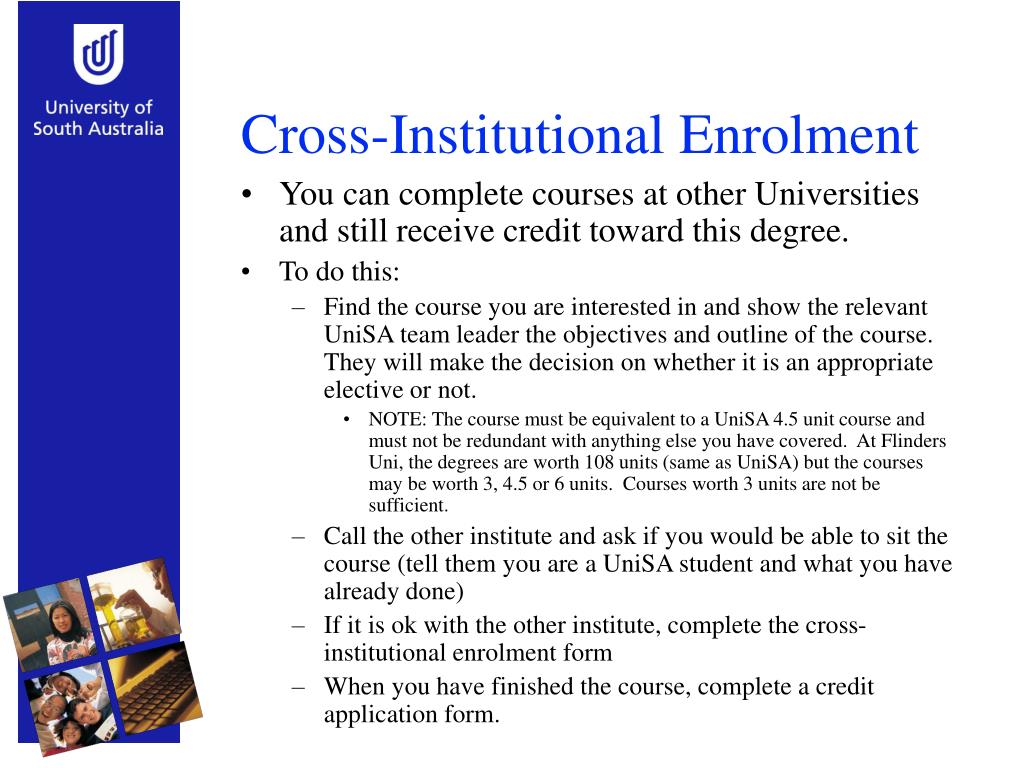 University of South Australia

Cross-Institutional Enrolment

• You can complete courses at other Universities and still receive credit toward this degree.
• To do this:
– Find the course you are interested in and show the relevant UniSA team leader the objectives and outline of the course. They will make the decision on whether it is an appropriate elective or not.
• NOTE: The course must be equivalent to a UniSA 4.5 unit course and must not be redundant with anything else you have covered. At Flinders Uni, the degrees are worth 108 units (same as UniSA) but the courses may be worth 3, 4.5 or 6 units. Courses worth 3 units are not be sufficient.
– Call the other institute and ask if you would be able to sit the course (tell them you are a UniSA student and what you have already done)
– If it is ok with the other institute, complete the cross-institutional enrolment form
– When you have finished the course, complete a credit application form.